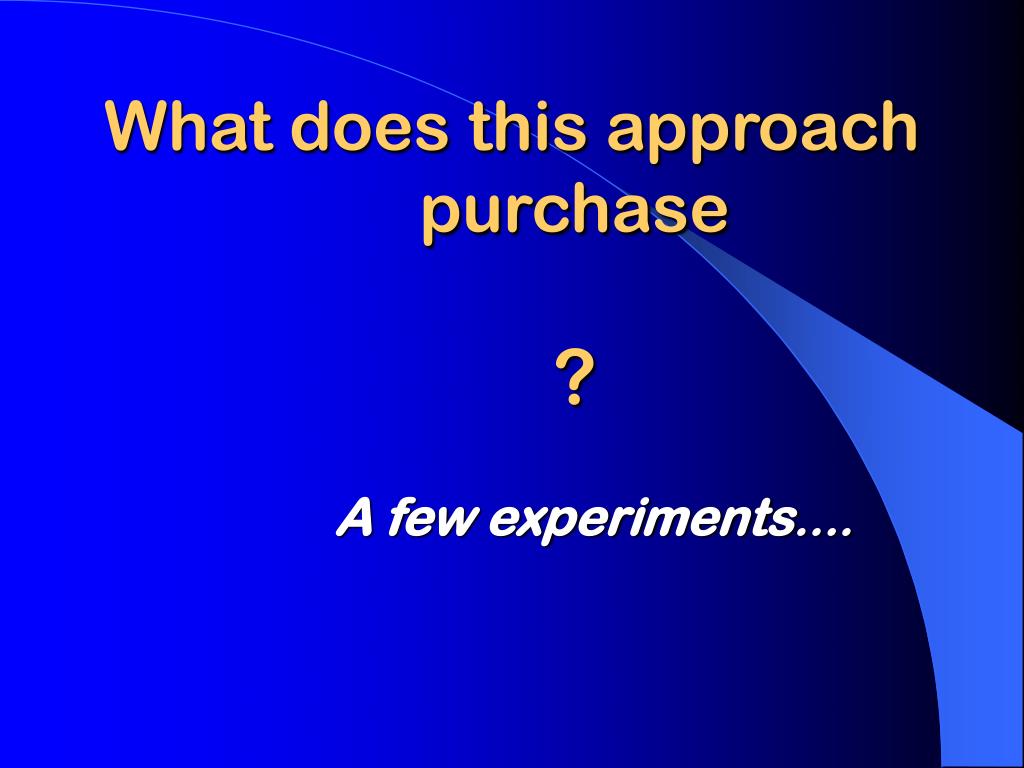 What does this approach purchase

?

A few experiments….